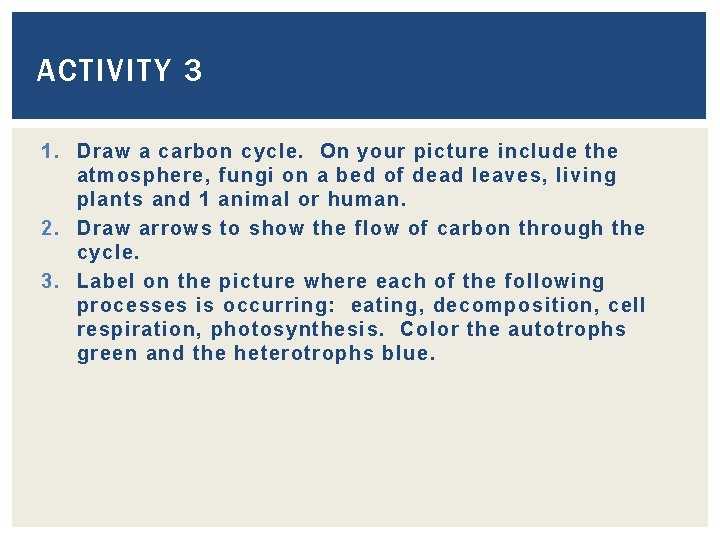 ACTIVITY 3

1. Draw a carbon cycle.  On your picture include the atmosphere, fungi on a bed of dead leaves, living plants and 1 animal or human.
2. Draw arrows to show the flow of carbon through the cycle.
3. Label on the picture where each of the following processes is occurring:  eating, decomposition, cell respiration, photosynthesis.  Color the autotrophs green and the heterotrophs blue.